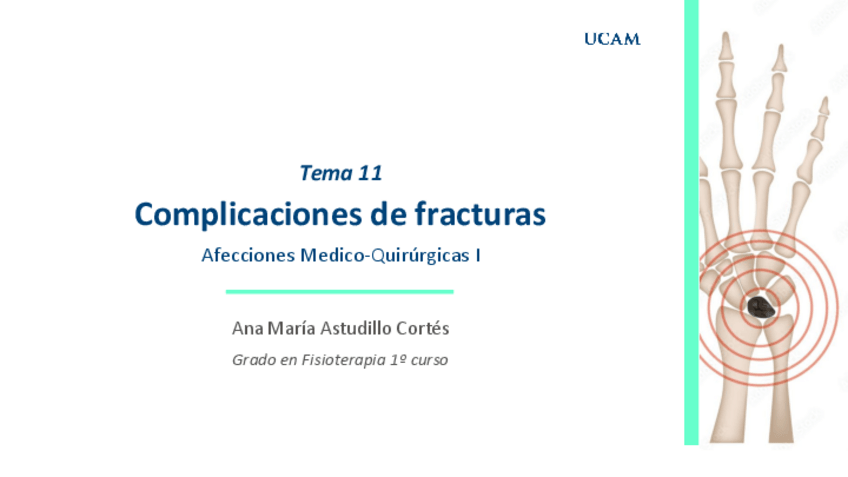 UCAM

Tema 11

Complicaciones de fracturas

Afecciones Medico-Quirúrgicas I

Ana María Astudillo Cortés

Grado en Fisioterapia 1º curso